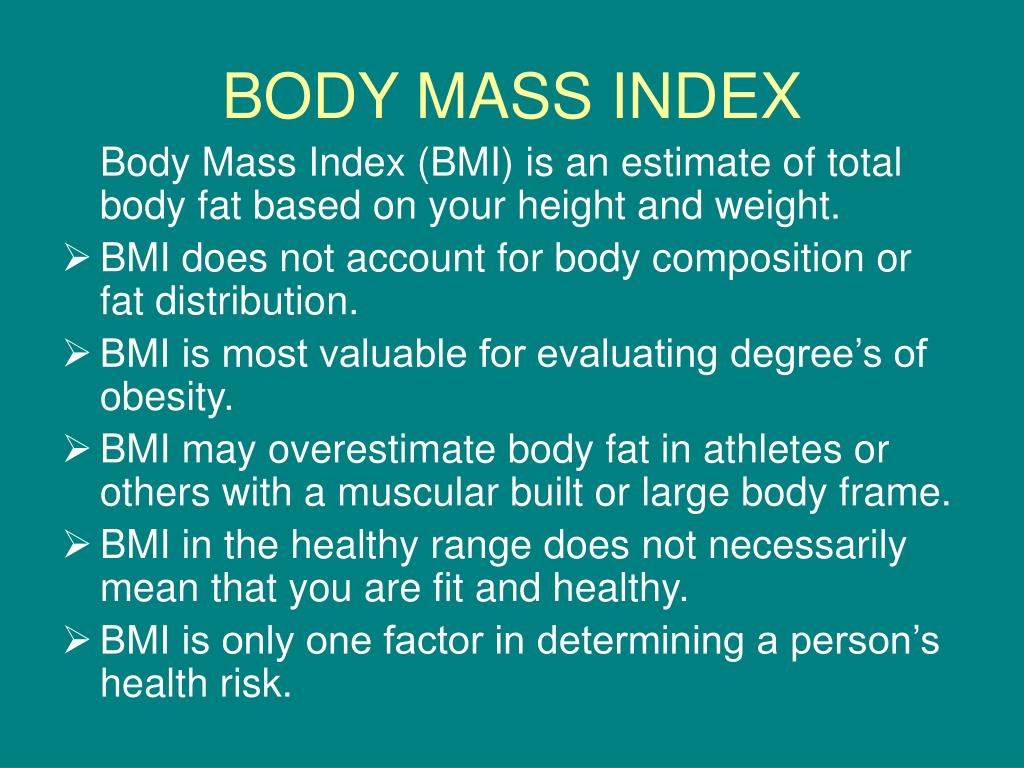 BODY MASS INDEX

Body Mass Index (BMI) is an estimate of total body fat based on your height and weight.

➢ BMI does not account for body composition or fat distribution.

➢ BMI is most valuable for evaluating degree’s of obesity.

➢ BMI may overestimate body fat in athletes or others with a muscular built or large body frame.

➢ BMI in the healthy range does not necessarily mean that you are fit and healthy.

➢ BMI is only one factor in determining a person’s health risk.